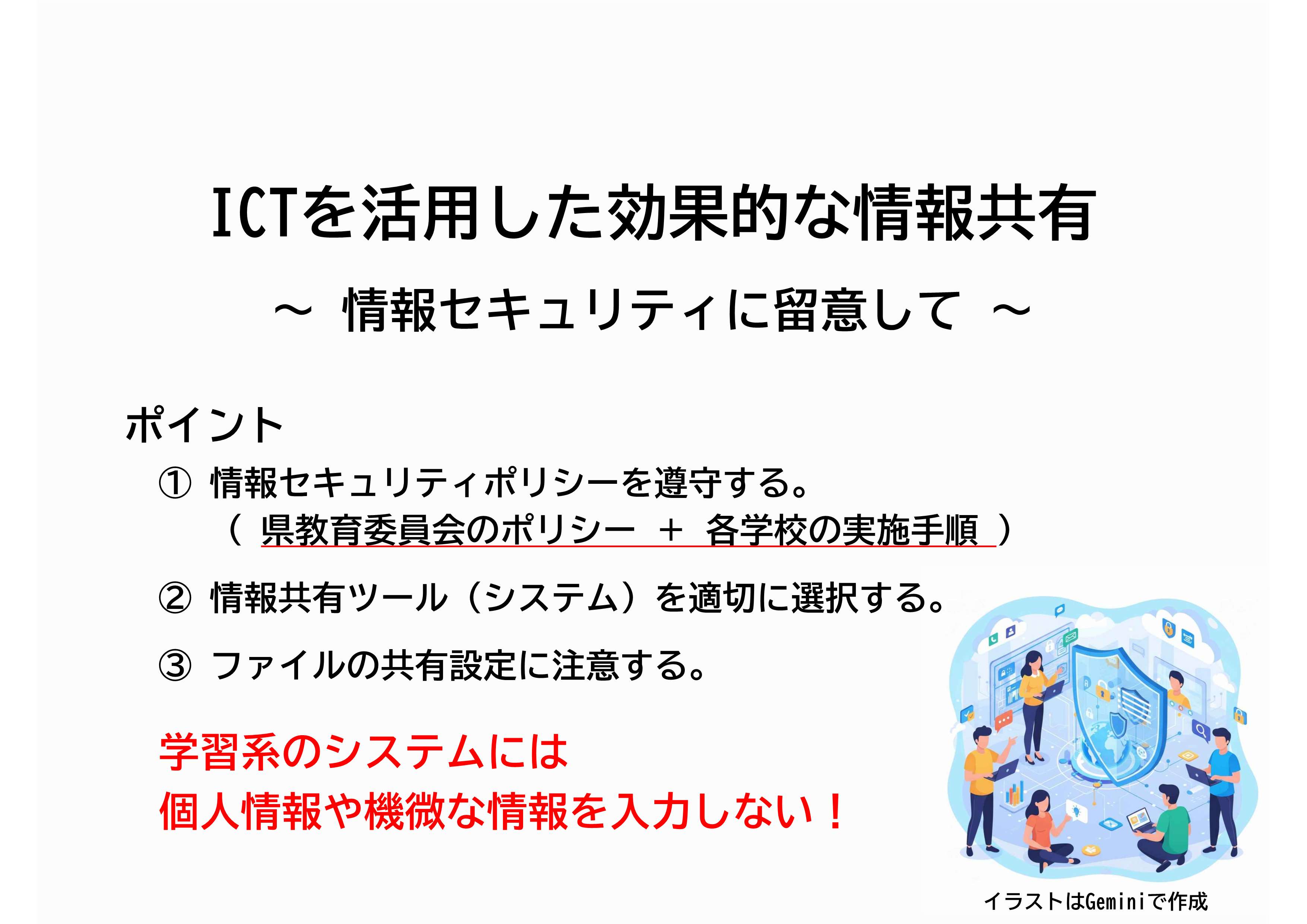 ICTを活用した効果的な情報共有

～ 情報セキュリティに留意して ～

ポイント

① 情報セキュリティポリシーを遵守する。
（ 県教育委員会のポリシー ＋ 各学校の実施手順 ）

② 情報共有ツール（システム）を適切に選択する。

③ ファイルの共有設定に注意する。

学習系のシステムには
個人情報や機微な情報を入力しない！

イラストはGeminiで作成